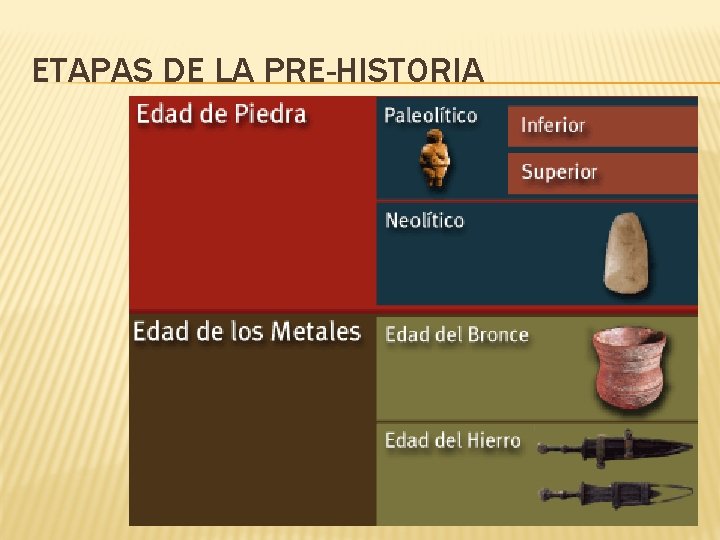 ETAPAS DE LA PRE-HISTORIA

Edad de Piedra

Paleolítico

Inferior

Superior

Neolítico

Edad de los Metales

Edad del Bronce

Edad del Hierro